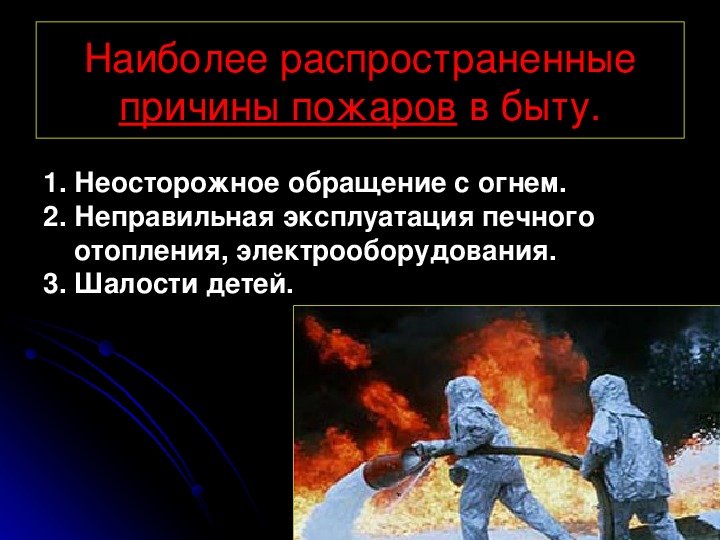 Наиболее распространенные причины пожаров в быту.

1. Неосторожное обращение с огнем.
2. Неправильная эксплуатация печного отопления, электрооборудования.
3. Шалости детей.